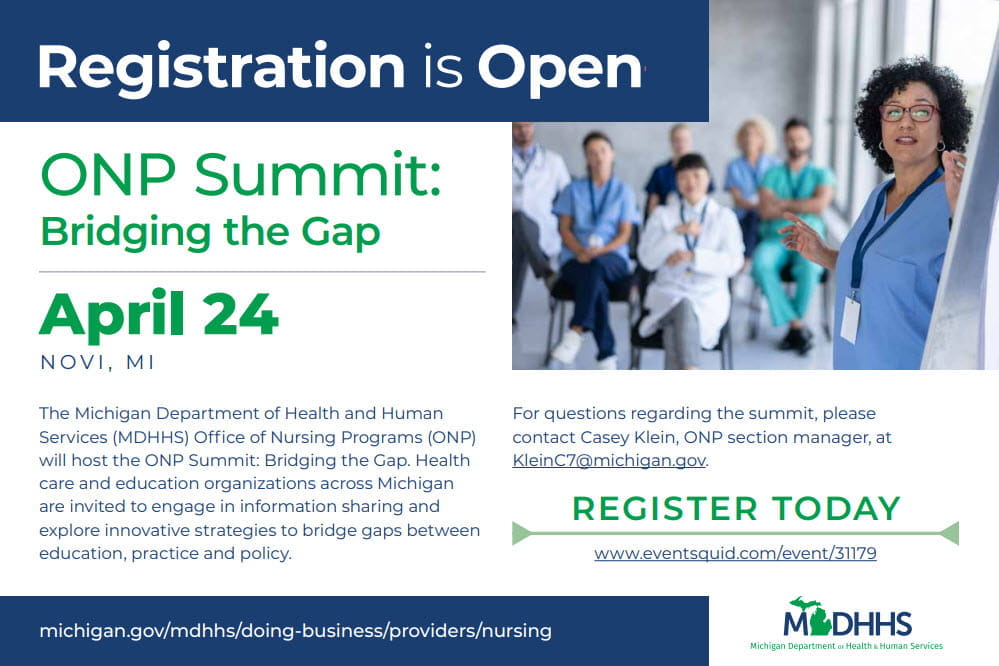 Registration is Open

ONP Summit:
Bridging the Gap

April 24
NOVI, MI

The Michigan Department of Health and Human Services (MDHHS) Office of Nursing Programs (ONP) will host the ONP Summit: Bridging the Gap. Health care and education organizations across Michigan are invited to engage in information sharing and explore innovative strategies to bridge gaps between education, practice and policy.

For questions regarding the summit, please contact Casey Klein, ONP section manager, at KleinC7@michigan.gov.

REGISTER TODAY
www.eventsquid.com/event/31179

michigan.gov/mdhhs/doing-business/providers/nursing

MDHHS
Michigan Department of Health & Human Services